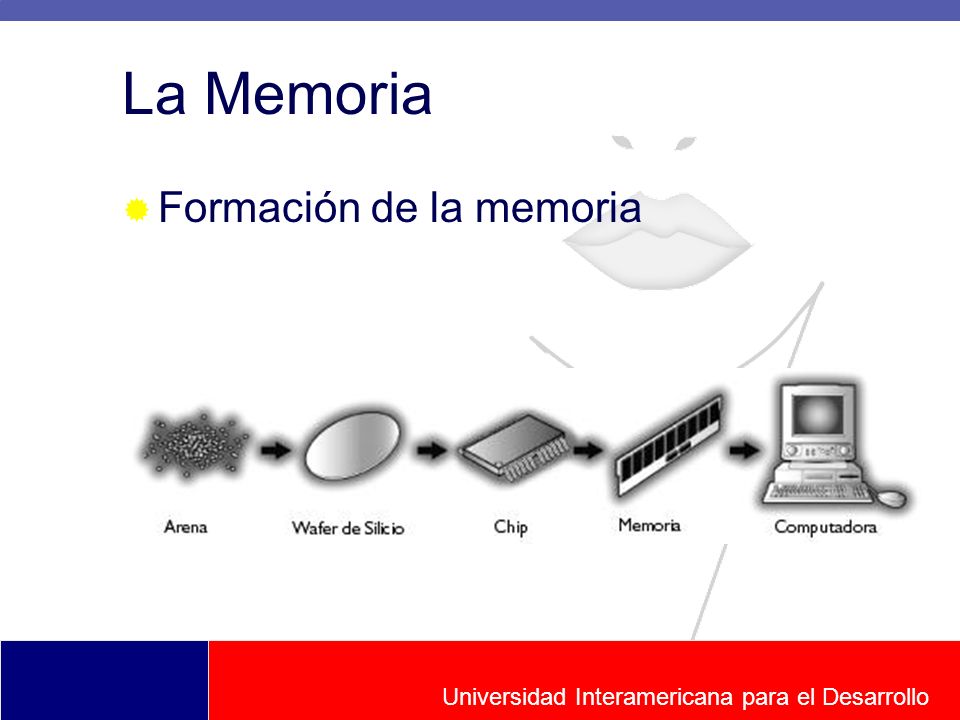 La Memoria

Formación de la memoria

Arena

Wafer de Silicio

Chip

Memoria

Computadora

Universidad Interamericana para el Desarrollo